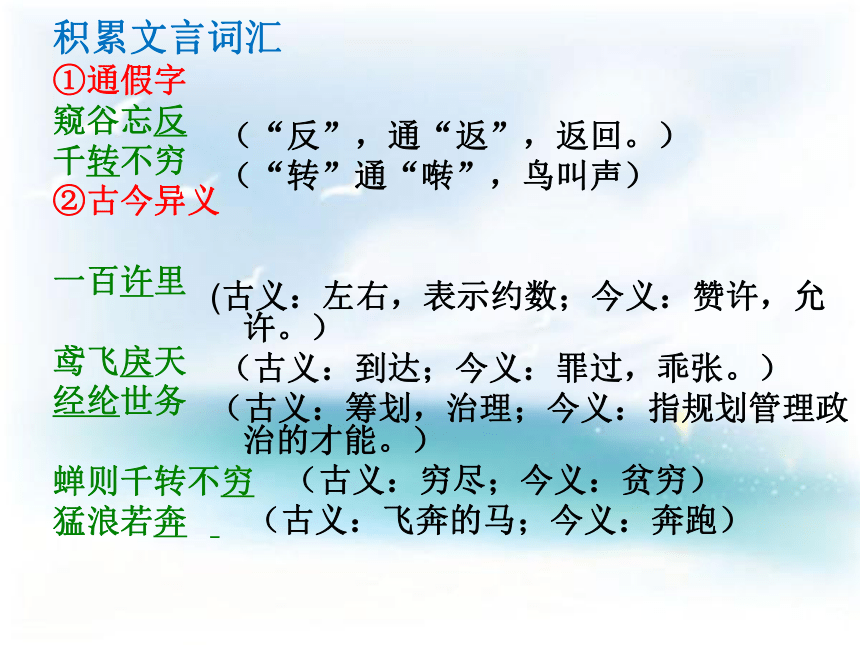 积累文言词汇
①通假字
窥谷忘反 （“反”，通“返”，返回。）
千转不穷 （“转”通“啭”，鸟叫声）
②古今异义

一百许里 (古义：左右，表示约数；今义：赞许，允许。）
鸢飞戾天 （古义：到达；今义：罪过，乖张。）
经纶世务 （古义：筹划，治理；今义：指规划管理政治的才能。）
蝉则千转不穷 （古义：穷尽；今义：贫穷）
猛浪若奔 （古义：飞奔的马；今义：奔跑）